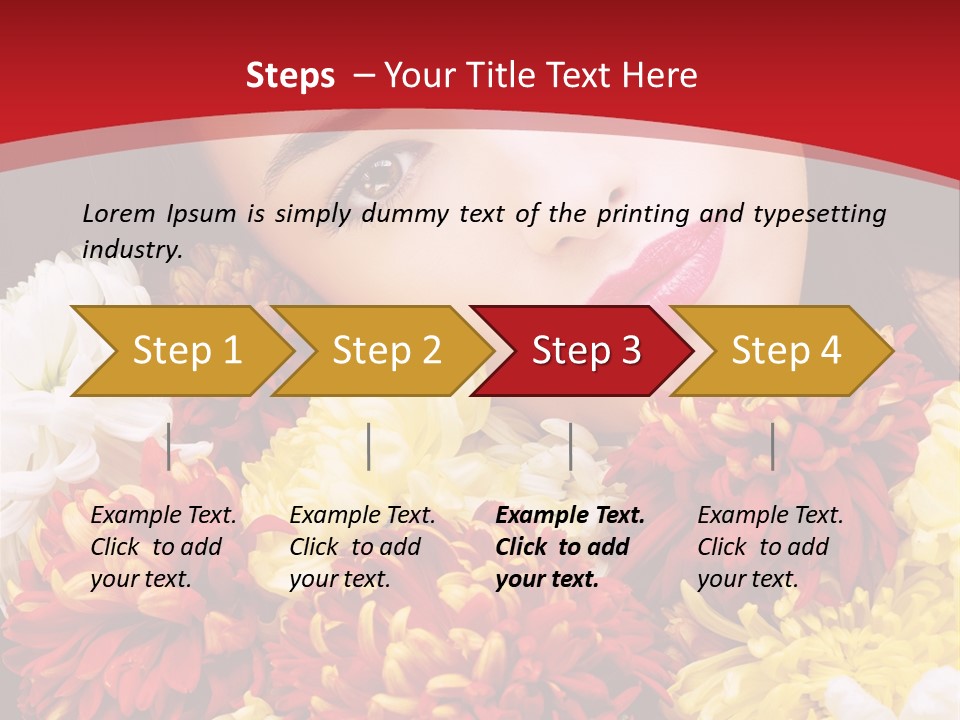 Steps – Your Title Text Here

Lorem Ipsum is simply dummy text of the printing and typesetting industry.

Step 1

Step 2

Step 3

Step 4

Example Text. Click to add your text.

Example Text. Click to add your text.

Example Text. Click to add your text.

Example Text. Click to add your text.